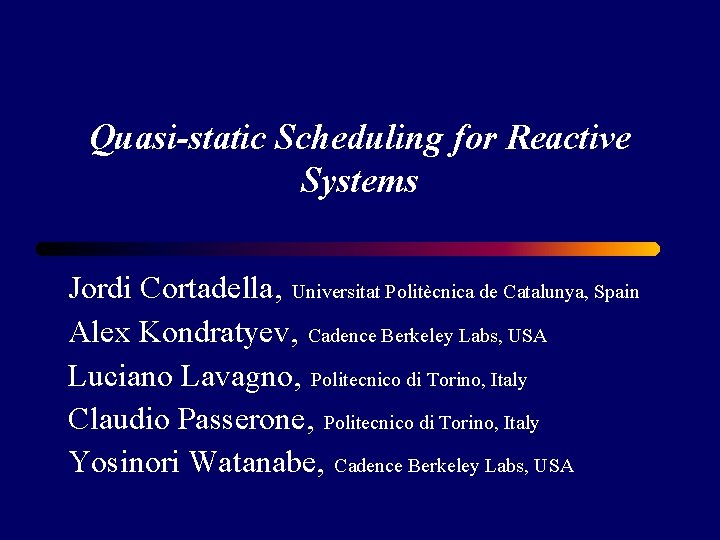 Quasi-static Scheduling for Reactive Systems

Jordi Cortadella, Universitat Politècnica de Catalunya, Spain
Alex Kondratyev, Cadence Berkeley Labs, USA
Luciano Lavagno, Politecnico di Torino, Italy
Claudio Passerone, Politecnico di Torino, Italy
Yosinori Watanabe, Cadence Berkeley Labs, USA